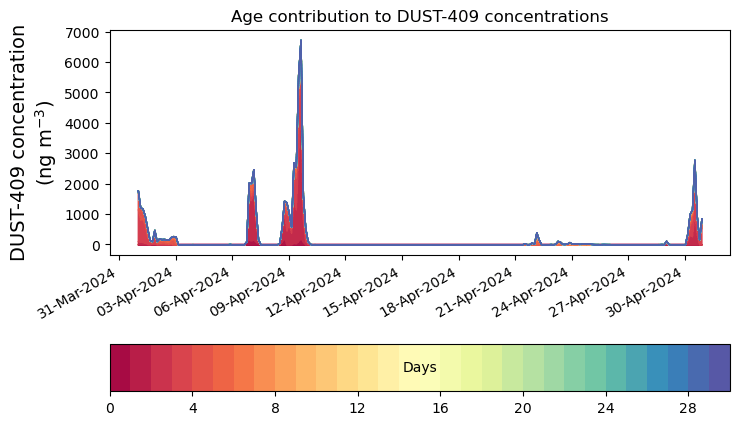 Age contribution to DUST-409 concentrations

DUST-409 concentration (ng m$^{-3}$)

7000
6000
5000
4000
3000
2000
1000
0

31-Mar-2024
03-Apr-2024
06-Apr-2024
09-Apr-2024
12-Apr-2024
15-Apr-2024
18-Apr-2024
21-Apr-2024
24-Apr-2024
27-Apr-2024
30-Apr-2024

Days

0
4
8
12
16
20
24
28